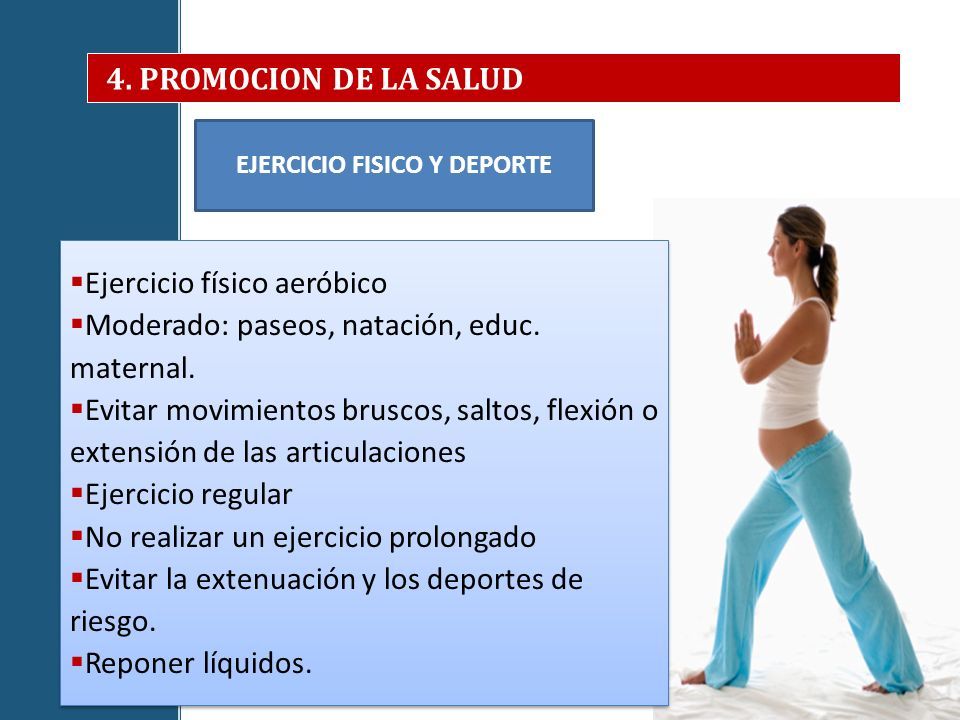 4. PROMOCION DE LA SALUD

EJERCICIO FISICO Y DEPORTE

▪Ejercicio físico aeróbico
▪Moderado: paseos, natación, educ. maternal.
▪Evitar movimientos bruscos, saltos, flexión o extensión de las articulaciones
▪Ejercicio regular
▪No realizar un ejercicio prolongado
▪Evitar la extenuación y los deportes de riesgo.
▪Reponer líquidos.